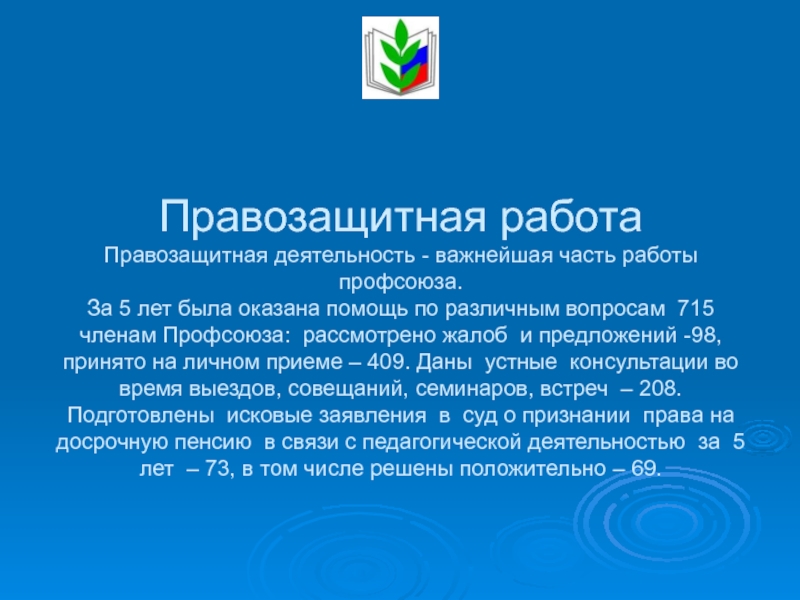 Правозащитная работа

Правозащитная деятельность - важнейшая часть работы профсоюза.
За 5 лет была оказана помощь по различным вопросам 715 членам Профсоюза: рассмотрено жалоб и предложений -98, принято на личном приеме – 409. Даны устные консультации во время выездов, совещаний, семинаров, встреч – 208. Подготовлены исковые заявления в суд о признании права на досрочную пенсию в связи с педагогической деятельностью за 5 лет – 73, в том числе решены положительно – 69.